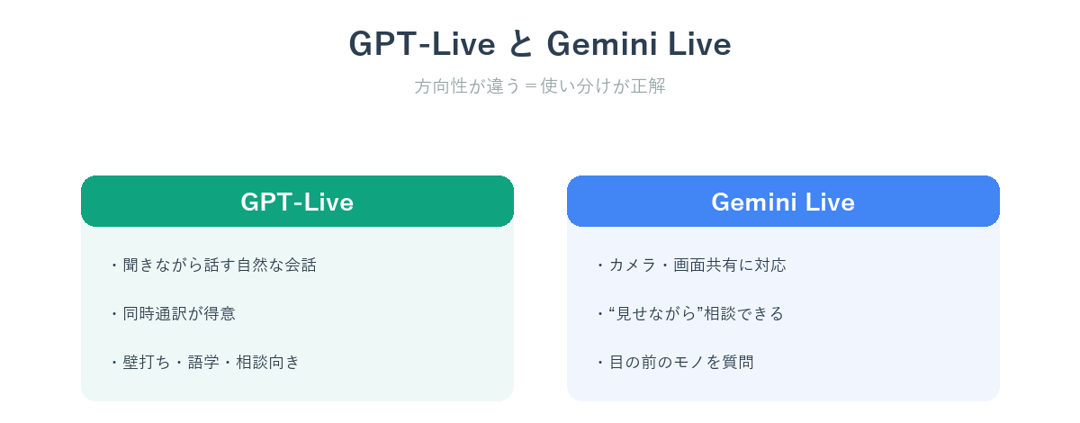 GPT-Live と Gemini Live

方向性が違う＝使い分けが正解

GPT-Live

・聞きながら話す自然な会話

・同時通訳が得意

・壁打ち・語学・相談向き

Gemini Live

・カメラ・画面共有に対応

・“見せながら”相談できる

・目の前のモノを質問